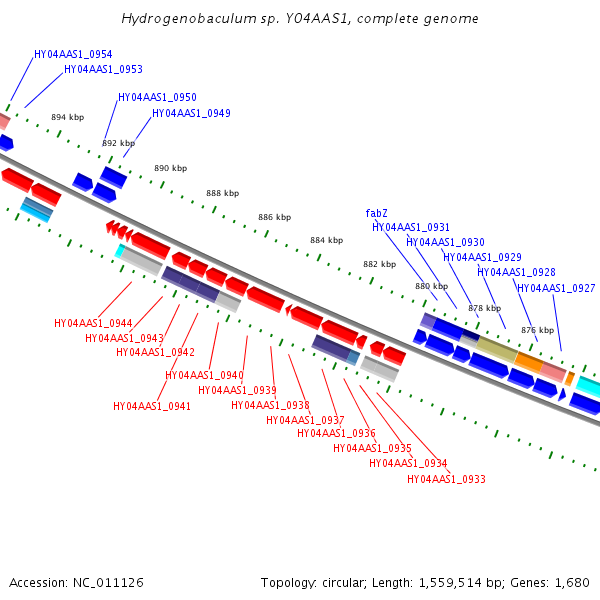 Hydrogenobaculum sp. Y04AAS1, complete genome

HY04AAS1_0954
HY04AAS1_0953
HY04AAS1_0950
HY04AAS1_0949
894 kbp
892 kbp
890 kbp
888 kbp
886 kbp
884 kbp
882 kbp
880 kbp
878 kbp
876 kbp
fabZ
HY04AAS1_0931
HY04AAS1_0930
HY04AAS1_0929
HY04AAS1_0928
HY04AAS1_0927
HY04AAS1_0944
HY04AAS1_0943
HY04AAS1_0942
HY04AAS1_0940
HY04AAS1_0939
HY04AAS1_0941
HY04AAS1_0938
HY04AAS1_0937
HY04AAS1_0936
HY04AAS1_0935
HY04AAS1_0934
HY04AAS1_0933

Accession: NC_011126
Topology: circular; Length: 1,559,514 bp; Genes: 1,680